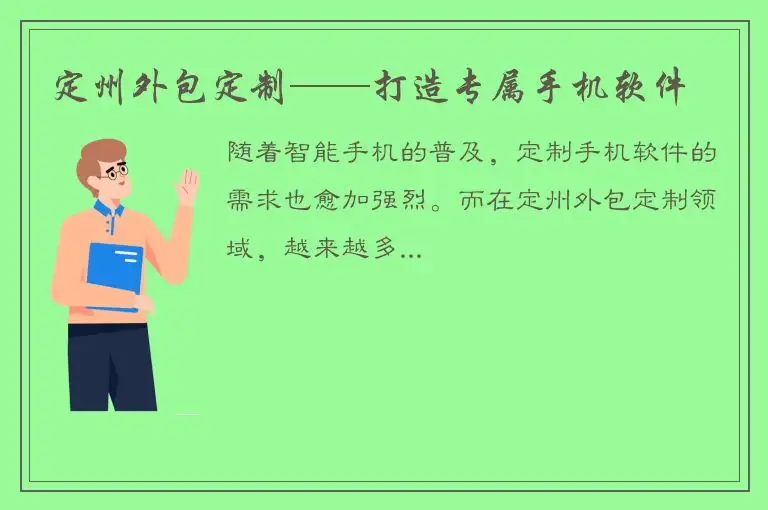 定州外包定制——打造专属手机软件

随着智能手机的普及，定制手机软件的需求也愈加强烈。而在定州外包定制领域，越来越多...